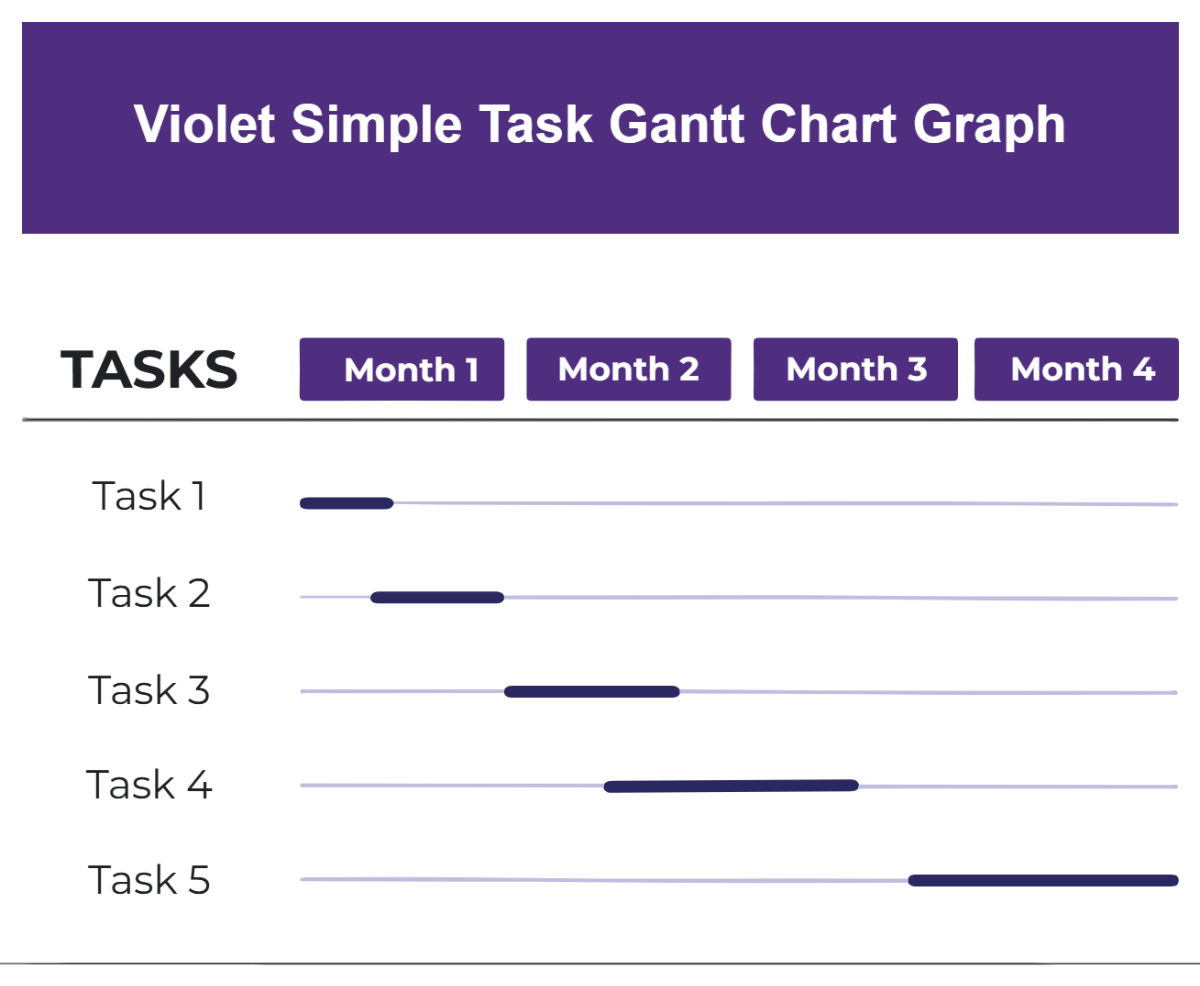 Violet Simple Task Gantt Chart Graph

TASKS

Month 1

Month 2

Month 3

Month 4

Task 1

Task 2

Task 3

Task 4

Task 5